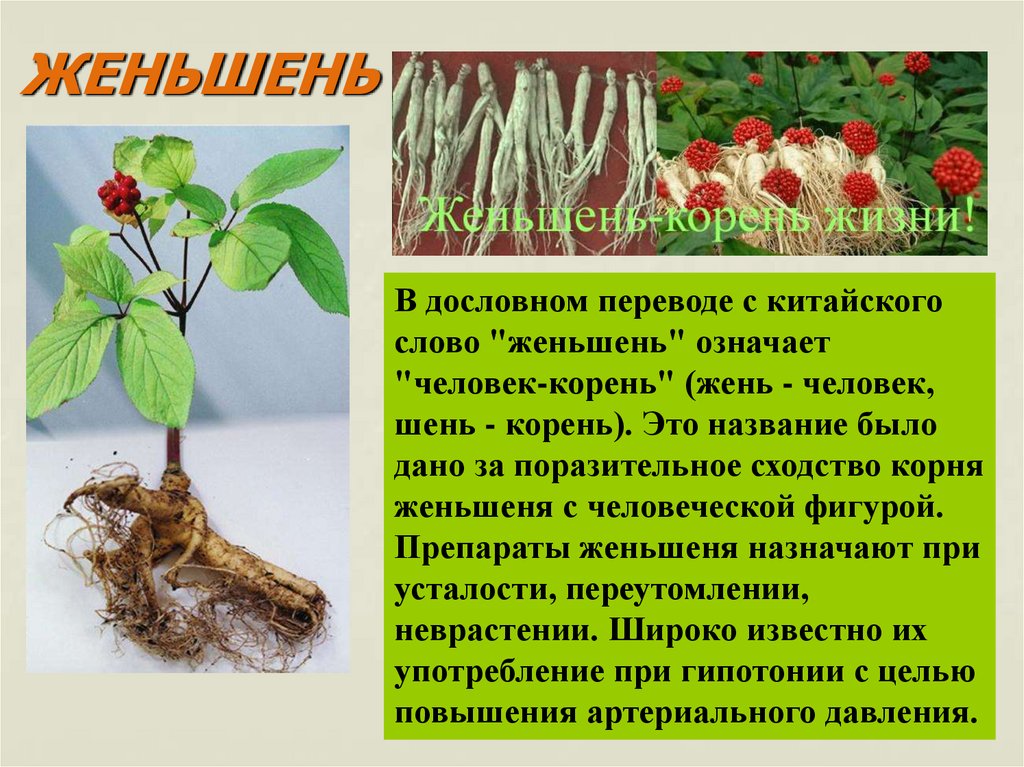 ЖЕНЬШЕНЬ

Женьшень-корень жизни!

В дословном переводе с китайского слово "женьшень" означает "человек-корень" (жень - человек, шень - корень). Это название было дано за поразительное сходство корня женьшеня с человеческой фигурой. Препараты женьшеня назначают при усталости, переутомлении, неврастении. Широко известно их употребление при гипотонии с целью повышения артериального давления.